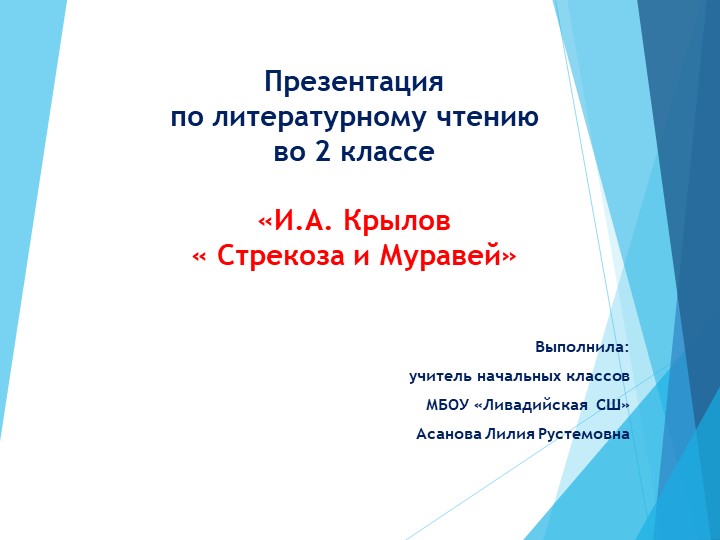 Презентация
по литературному чтению
во 2 классе

«И.А. Крылов
« Стрекоза и Муравей»

Выполнила:
учитель начальных классов
МБОУ «Ливадийская СШ»
Асанова Лилия Рустемовна